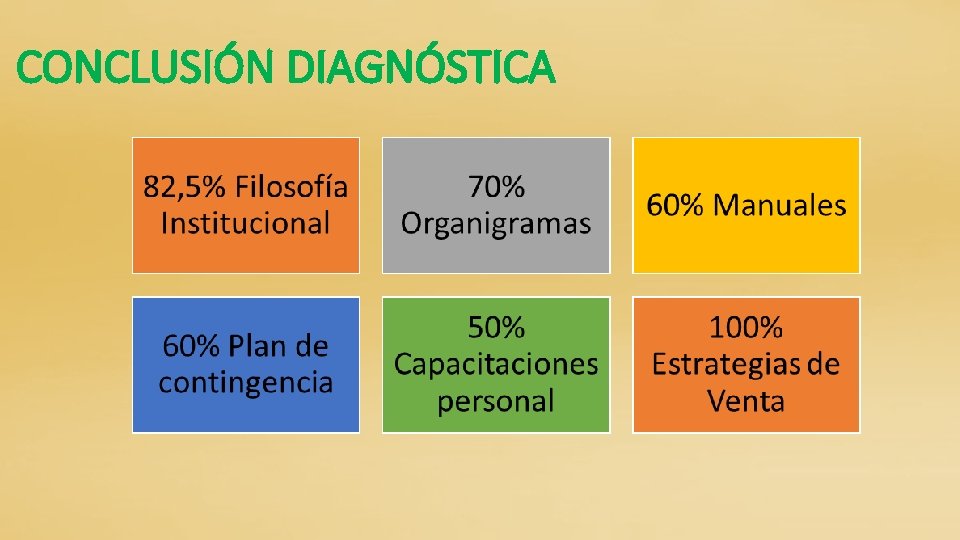 CONCLUSIÓN DIAGNÓSTICA

82,5% Filosofía Institucional

70% Organigramas

60% Manuales

60% Plan de contingencia

50% Capacitaciones personal

100% Estrategias de Venta